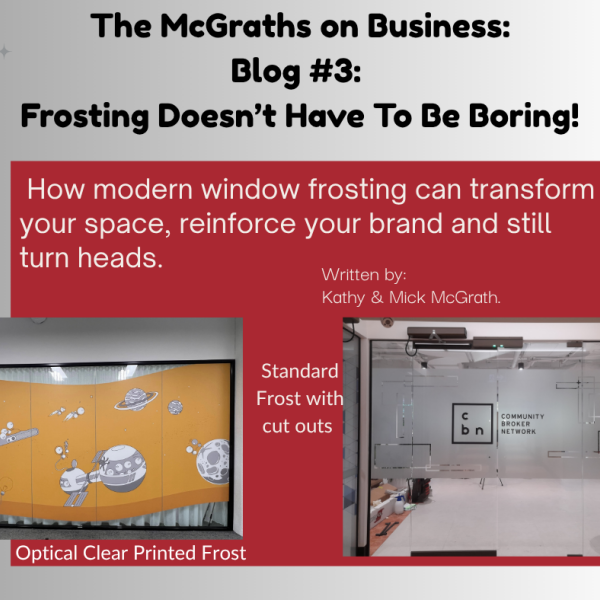 The McGraths on Business:
Blog #3:
Frosting Doesn't Have To Be Boring!

How modern window frosting can transform your space, reinforce your brand and still turn heads.

Written by:
Kathy & Mick McGrath.

Standard Frost with cut outs

c b n
COMMUNITY BROKER NETWORK

Optical Clear Printed Frost